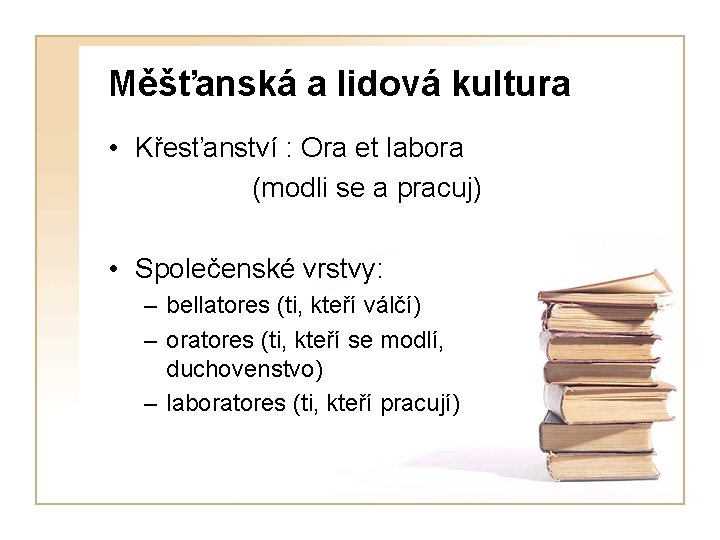 Měšťanská a lidová kultura

• Křesťanství : Ora et labora
(modli se a pracuj)

• Společenské vrstvy:
– bellatores (ti, kteří válčí)
– oratores (ti, kteří se modlí, duchovenstvo)
– laboratores (ti, kteří pracují)